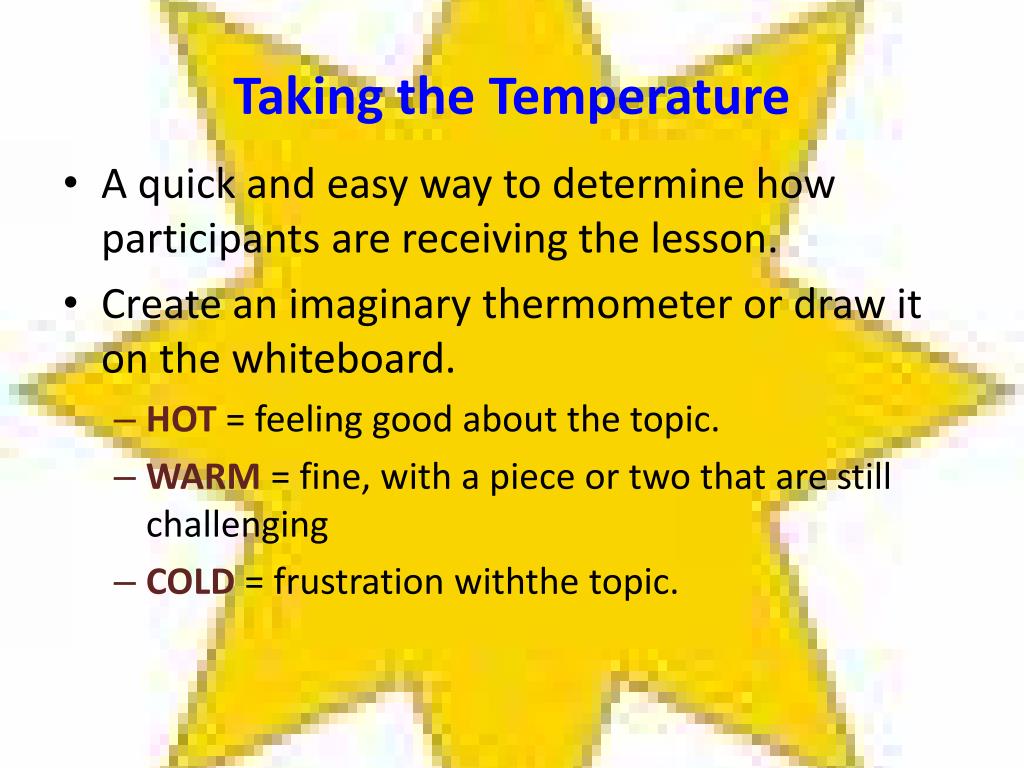 Taking the Temperature

• A quick and easy way to determine how participants are receiving the lesson.
• Create an imaginary thermometer or draw it on the whiteboard.
– HOT = feeling good about the topic.
– WARM = fine, with a piece or two that are still challenging
– COLD = frustration withthe topic.